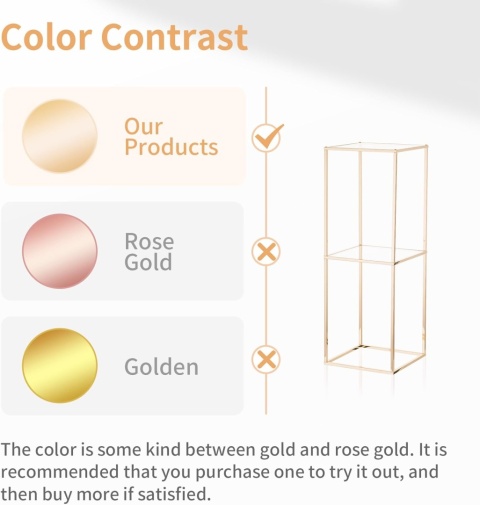 Color Contrast

Our Products

Rose Gold

Golden

The color is some kind between gold and rose gold. It is recommended that you purchase one to try it out, and then buy more if satisfied.